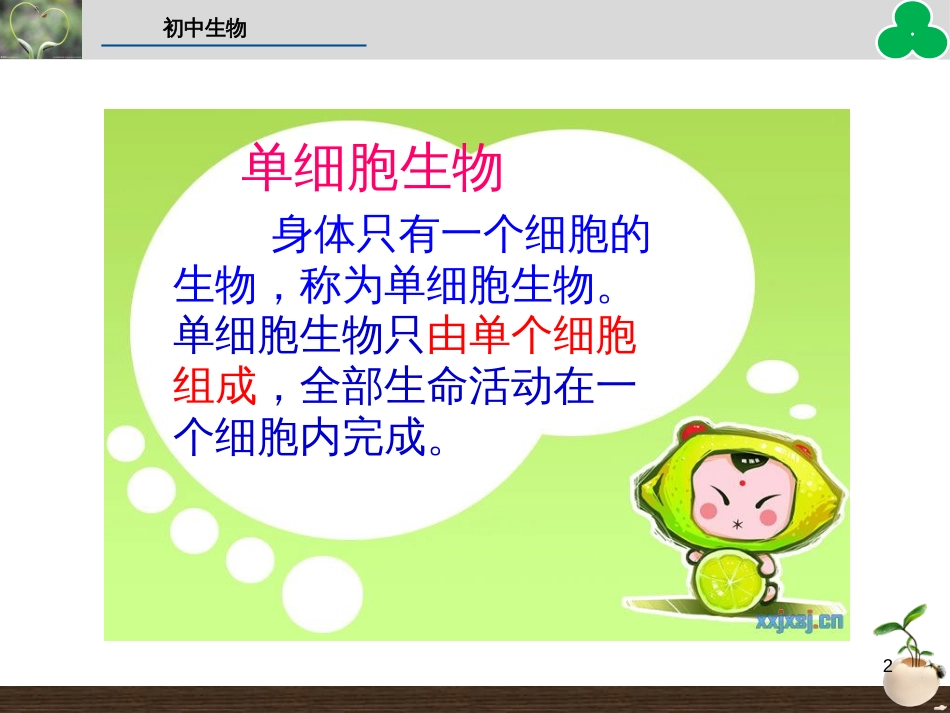 初中生物

单细胞生物

身体只有一个细胞的生物，称为单细胞生物。单细胞生物只由单个细胞组成，全部生命活动在一个细胞内完成。

xxjxsj.cn

2